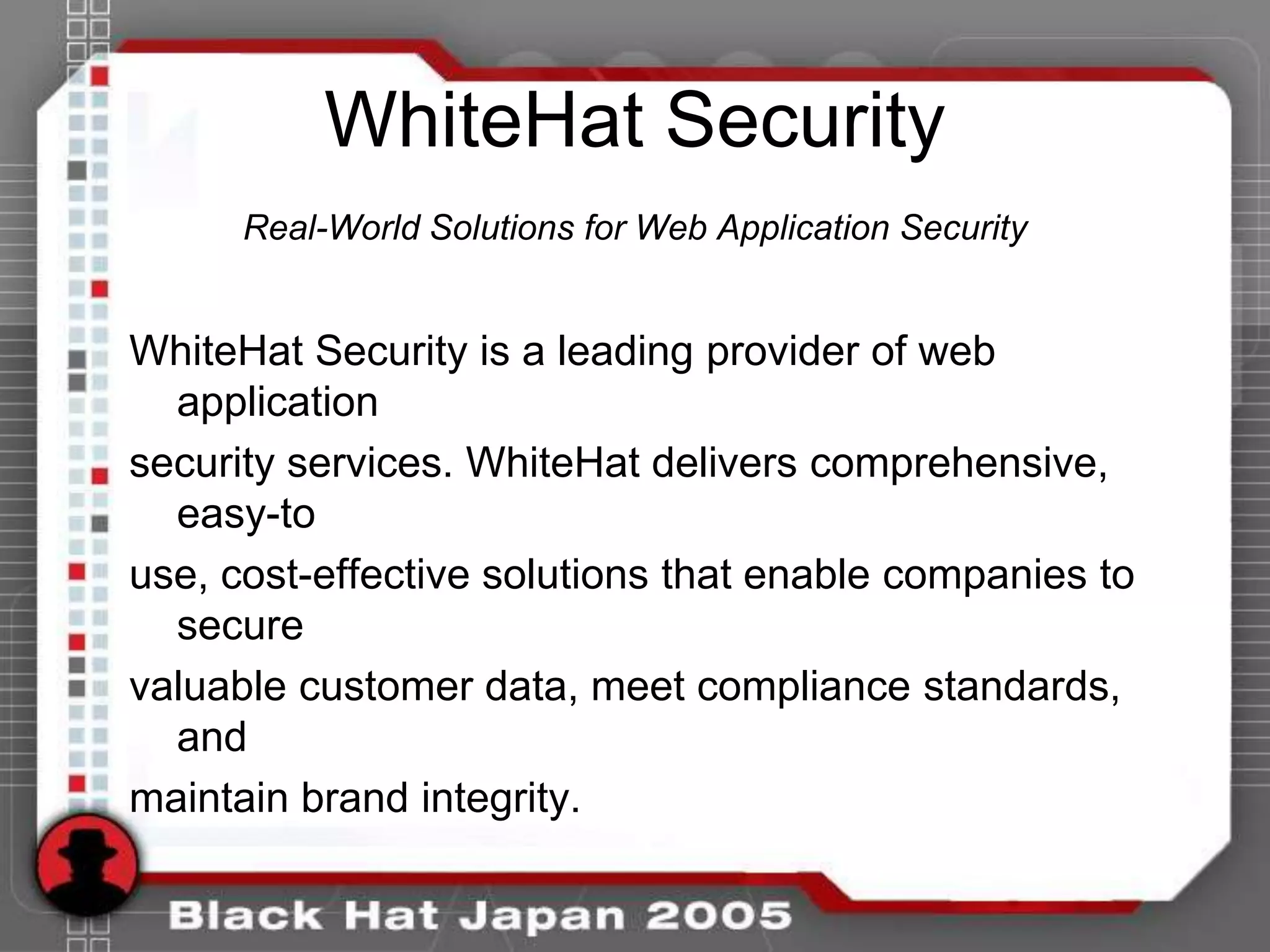 WhiteHat Security

Real-World Solutions for Web Application Security

WhiteHat Security is a leading provider of web application

security services. WhiteHat delivers comprehensive, easy-to

use, cost-effective solutions that enable companies to secure

valuable customer data, meet compliance standards, and

maintain brand integrity.

Black Hat Japan 2005